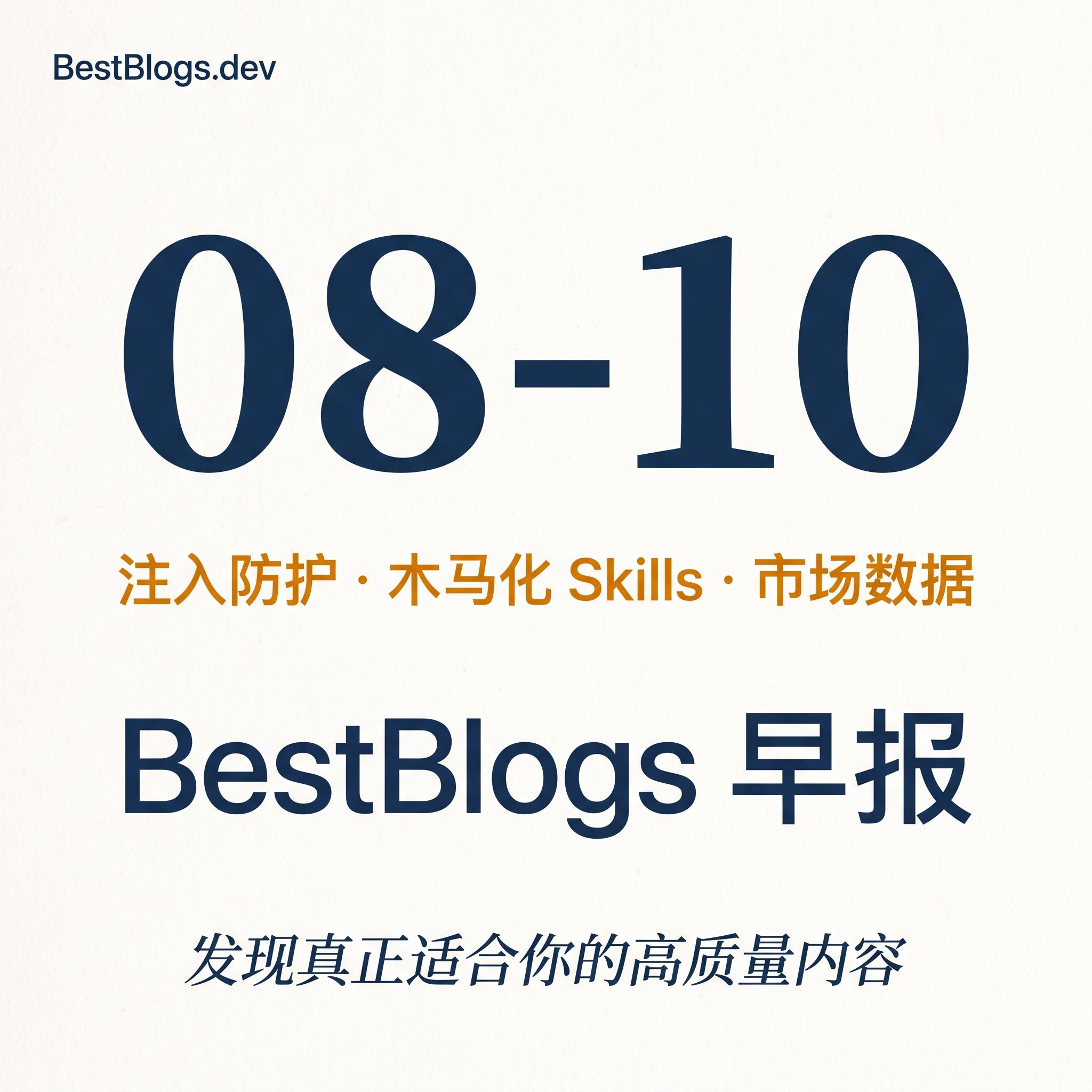 BestBlogs.dev

08-10

注入防护 · 木马化 Skills · 市场数据

BestBlogs 早报

发现真正适合你的高质量内容